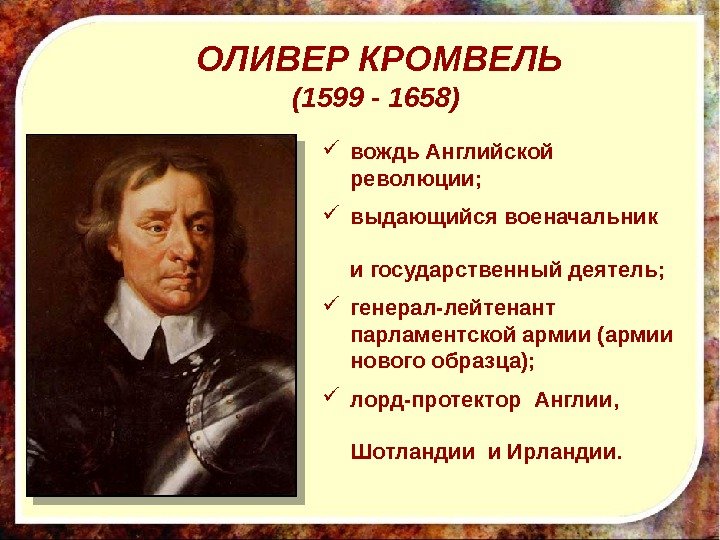 ОЛИВЕР КРОМВЕЛЬ
(1599 - 1658)

✓ вождь Английской революции;

✓ выдающийся военачальник

и государственный деятель;

✓ генерал-лейтенант парламентской армии (армии нового образца);

✓ лорд-протектор Англии,

Шотландии и Ирландии.